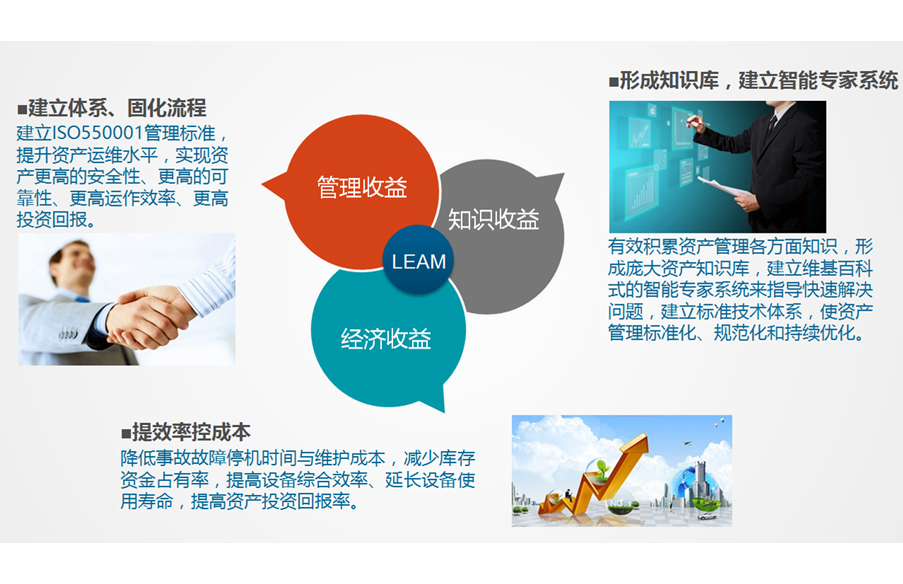 ■建立体系、固化流程
建立ISO550001管理标准，提升资产运维水平，实现资产更高的安全性、更高的可靠性、更高运作效率、更高投资回报。

管理收益

知识收益

LEAM

经济收益

■形成知识库，建立智能专家系统
有效积累资产管理各方面知识，形成庞大资产知识库，建立维基百科式的智能专家系统来指导快速解决问题，建立标准技术体系，使资产管理标准化、规范化和持续优化。

■提效率控成本
降低事故故障停机时间与维护成本，减少库存资金占有率，提高设备综合效率、延长设备使用寿命，提高资产投资回报率。